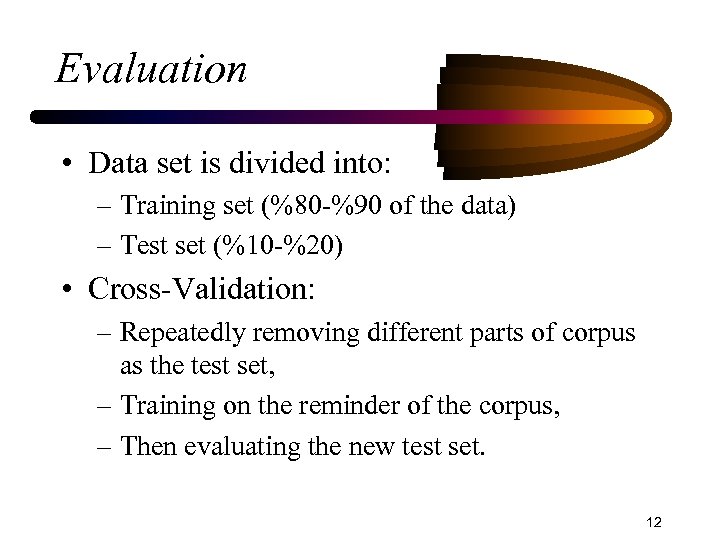 Evaluation

• Data set is divided into:
– Training set (%80-%90 of the data)
– Test set (%10-%20)

• Cross-Validation:
– Repeatedly removing different parts of corpus as the test set,
– Training on the reminder of the corpus,
– Then evaluating the new test set.

12